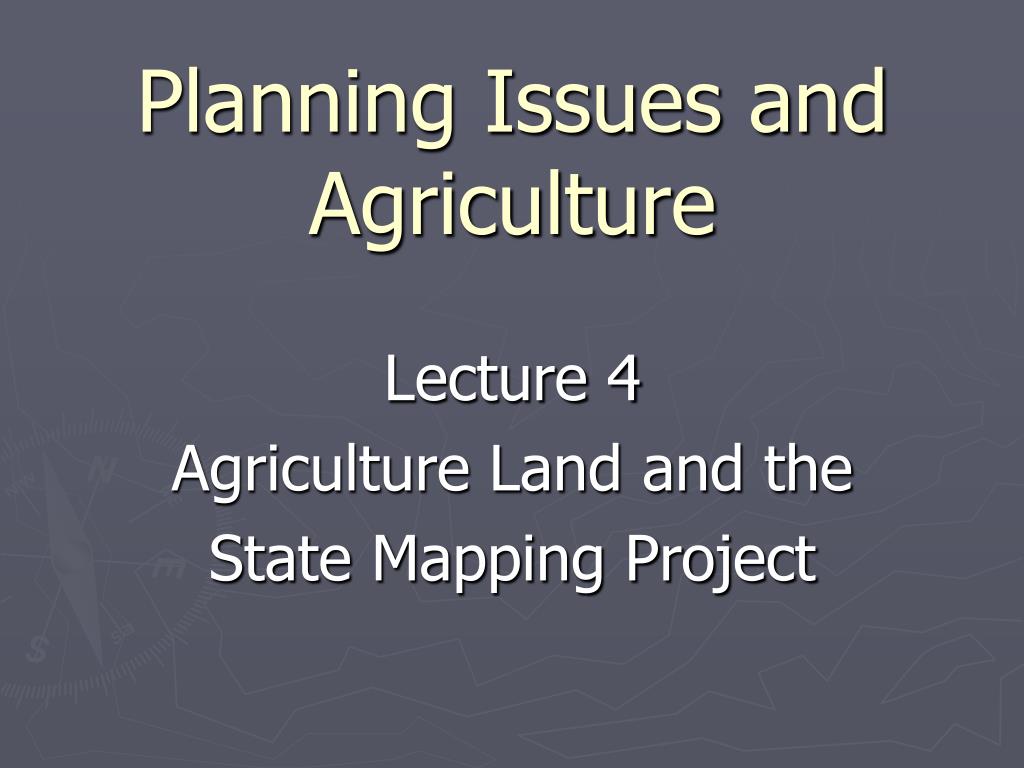 Planning Issues and Agriculture

Lecture 4
Agriculture Land and the State Mapping Project